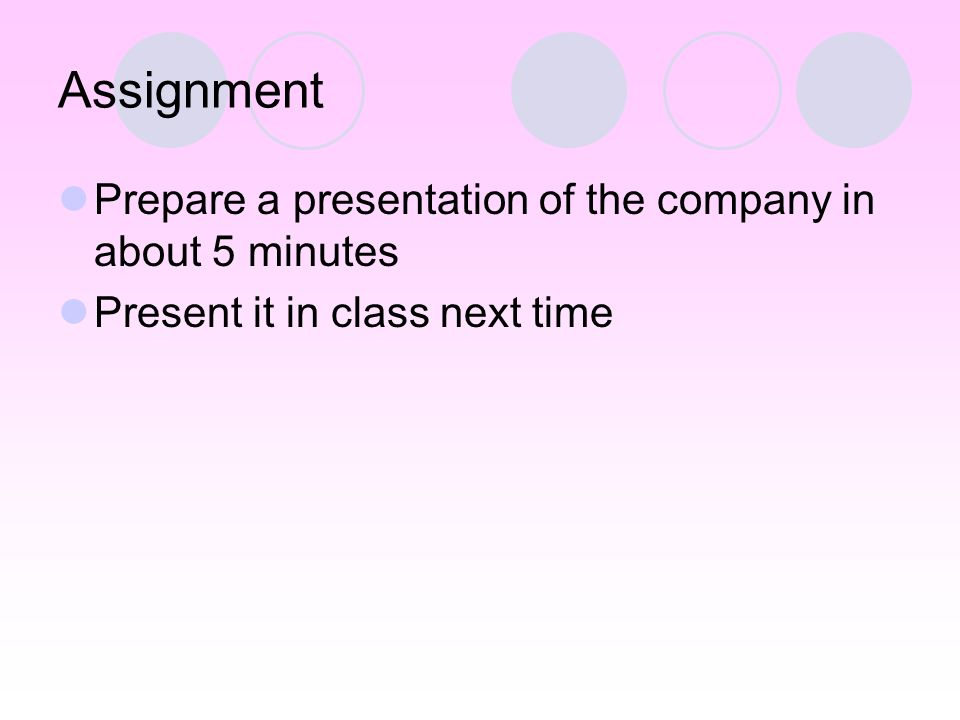 Assignment

Prepare a presentation of the company in about 5 minutes

Present it in class next time